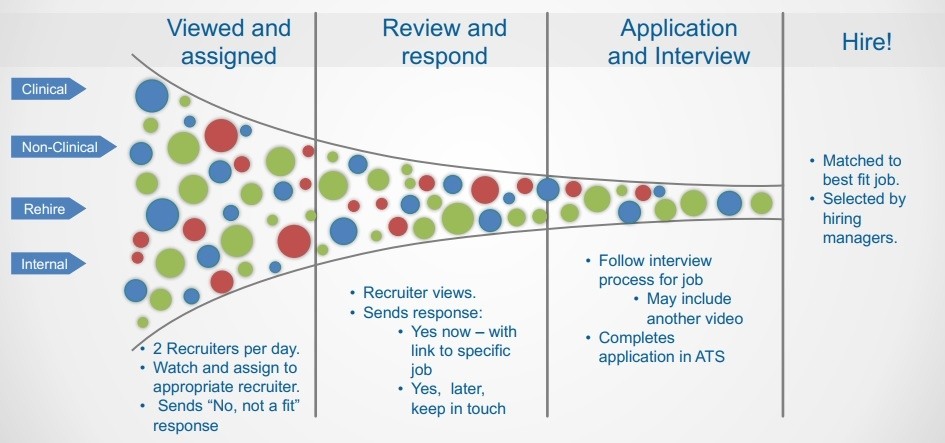 Viewed and assigned

Review and respond

Application and Interview

Hire!

Clinical

Non-Clinical

Rehire

Internal

• 2 Recruiters per day.
• Watch and assign to appropriate recruiter.
• Sends "No, not a fit" response

• Recruiter views.
• Sends response:
  • Yes now – with link to specific job
  • Yes, later, keep in touch

• Follow interview process for job
  • May include another video
• Completes application in ATS

• Matched to best fit job.
• Selected by hiring managers.